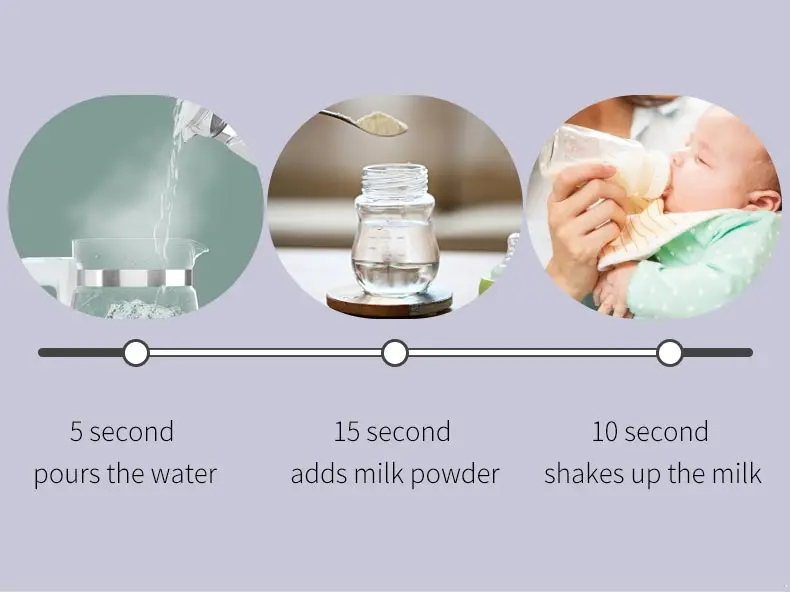 5 second
pours the water

15 second
adds milk powder

10 second
shakes up the milk